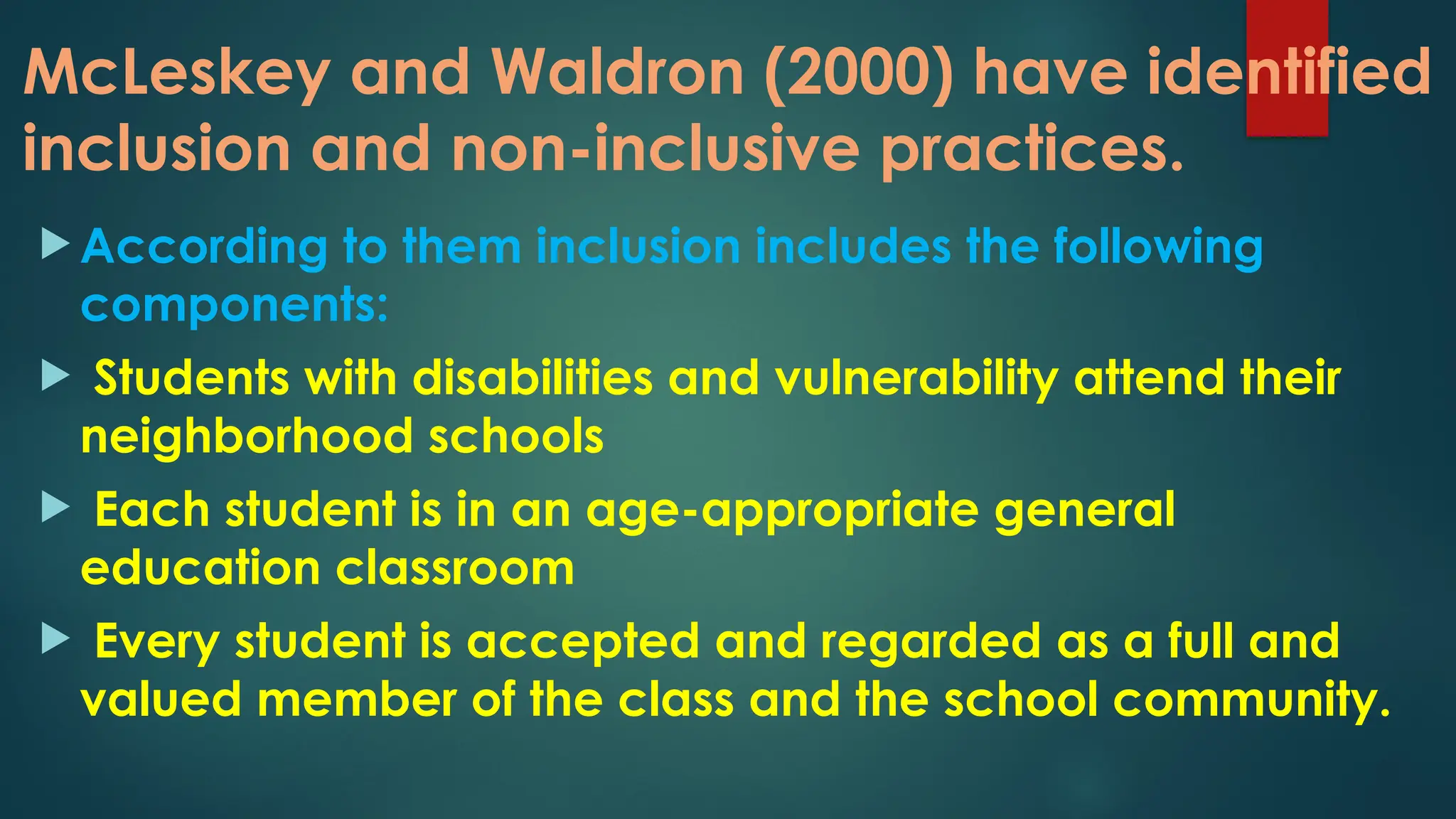 McLeskey and Waldron (2000) have identified inclusion and non-inclusive practices.

According to them inclusion includes the following components:

Students with disabilities and vulnerability attend their neighborhood schools

Each student is in an age-appropriate general education classroom

Every student is accepted and regarded as a full and valued member of the class and the school community.